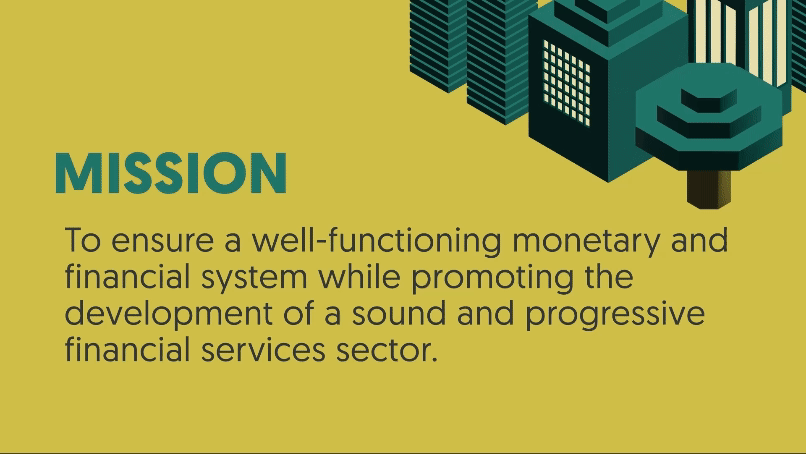 MISSION

To ensure a well-functioning monetary and financial system while promoting the development of a sound and progressive financial services sector.